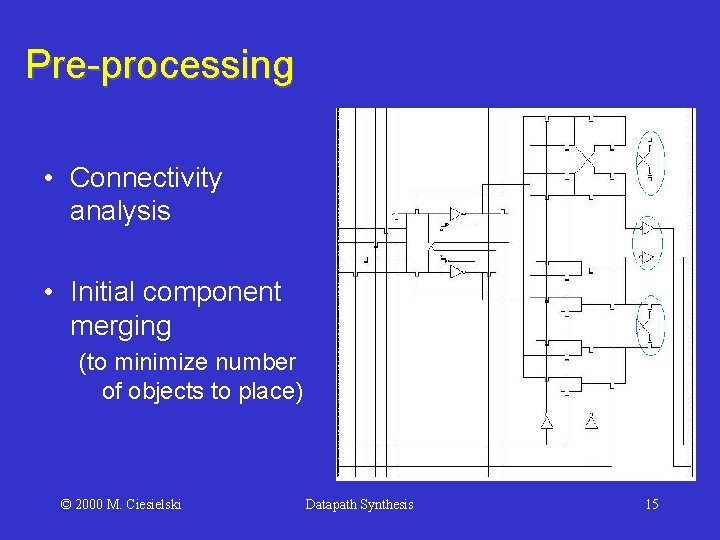 Pre-processing

• Connectivity analysis

• Initial component merging
(to minimize number of objects to place)

© 2000 M. Ciesielski

Datapath Synthesis

15